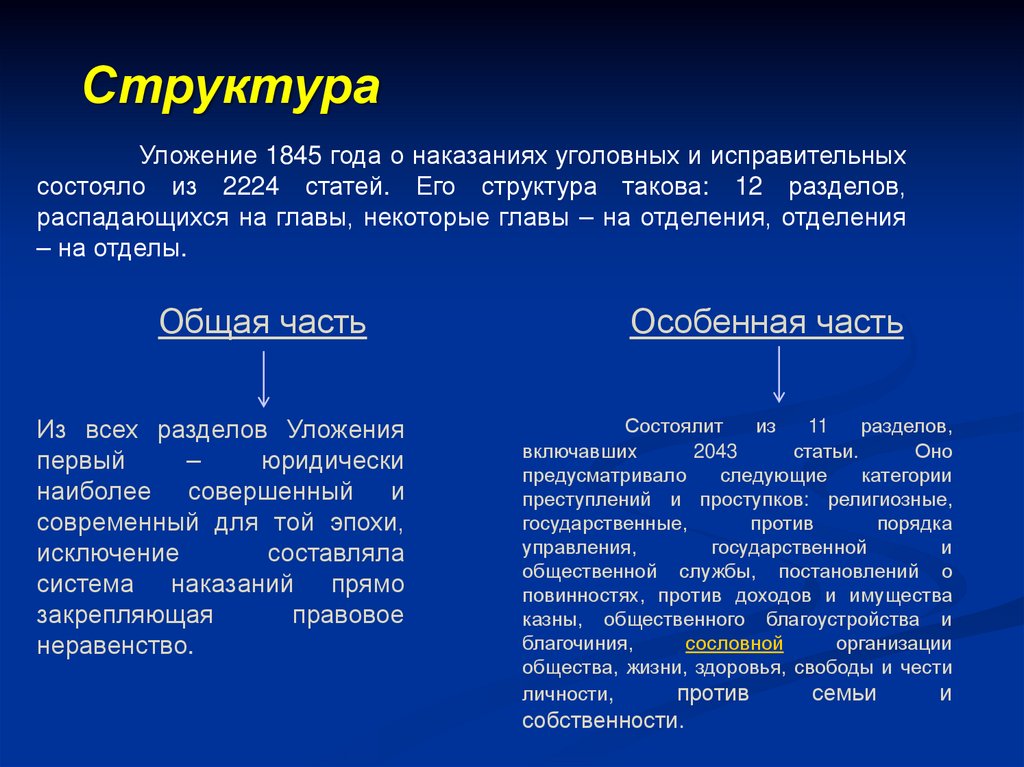 Структура

Уложение 1845 года о наказаниях уголовных и исправительных состояло из 2224 статей. Его структура такова: 12 разделов, распадающихся на главы, некоторые главы – на отделения, отделения – на отделы.

Общая часть

Из всех разделов Уложения первый – юридически наиболее совершенный и современный для той эпохи, исключение составляла система наказаний прямо закрепляющая правовое неравенство.

Особенная часть

Состоялит из 11 разделов, включавших 2043 статьи. Оно предусматривало следующие категории преступлений и проступков: религиозные, государственные, против порядка управления, государственной и общественной службы, постановлений о повинностях, против доходов и имущества казны, общественного благоустройства и благочиния, сословной организации общества, жизни, здоровья, свободы и чести личности, против семьи и собственности.